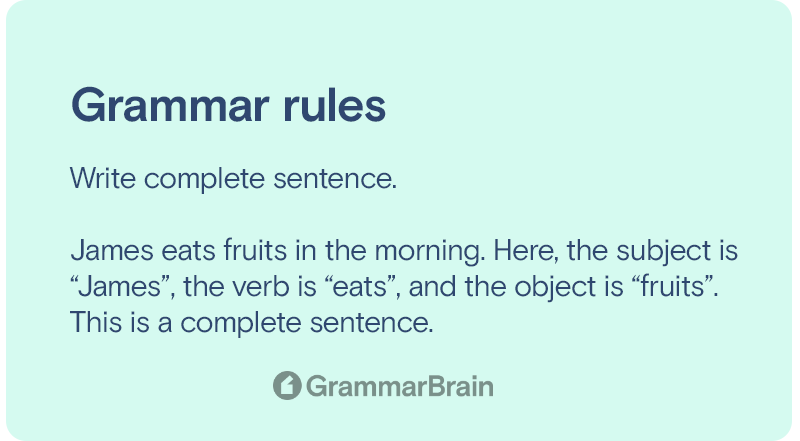 Grammar rules

Write complete sentence.

James eats fruits in the morning. Here, the subject is “James”, the verb is “eats”, and the object is “fruits”. This is a complete sentence.

GrammarBrain